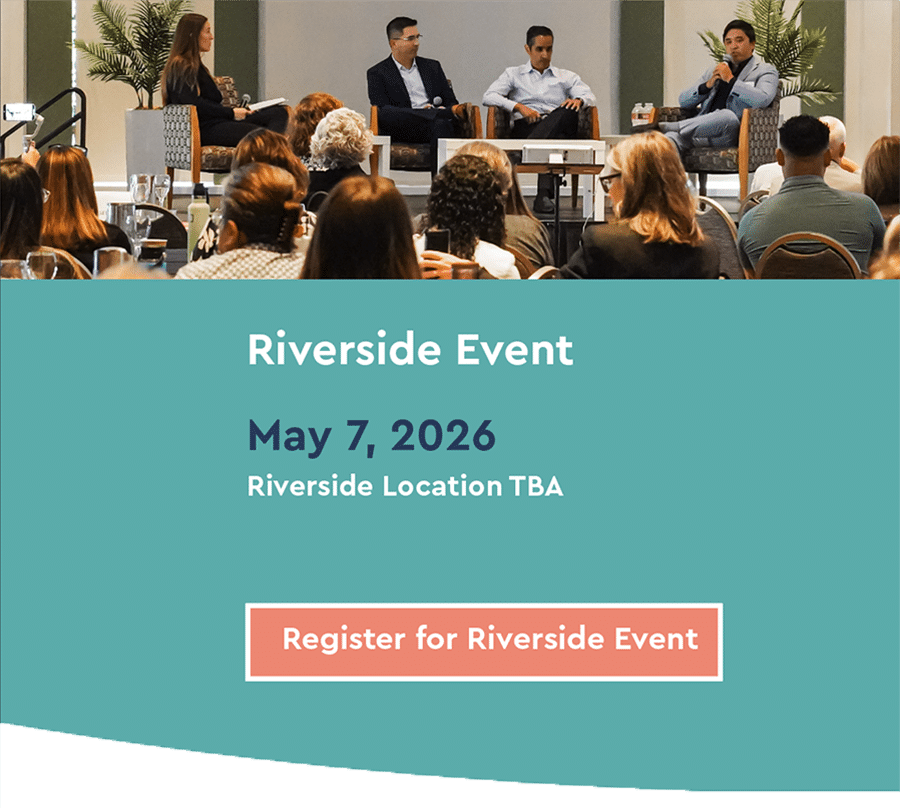 Riverside Event

May 7, 2026

Riverside Location TBA

Register for Riverside Event